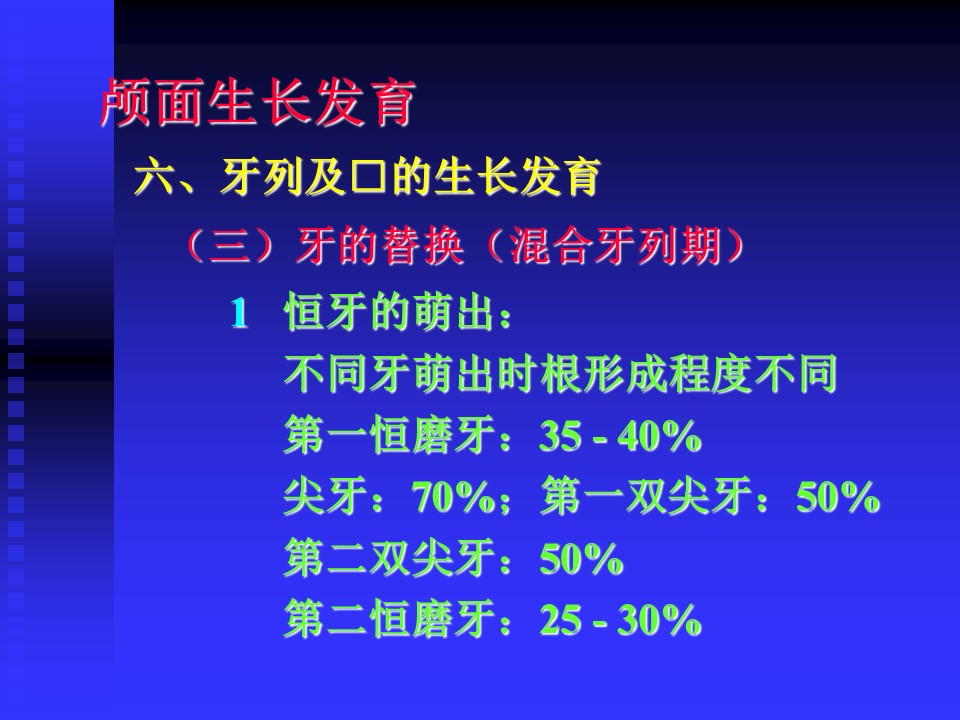 颅面生长发育

六、牙列及口的生长发育

（三）牙的替换（混合牙列期）

1 恒牙的萌出：

不同牙萌出时根形成程度不同

第一恒磨牙：35 - 40%

尖牙：70%；第一双尖牙：50%

第二双尖牙：50%

第二恒磨牙：25 - 30%